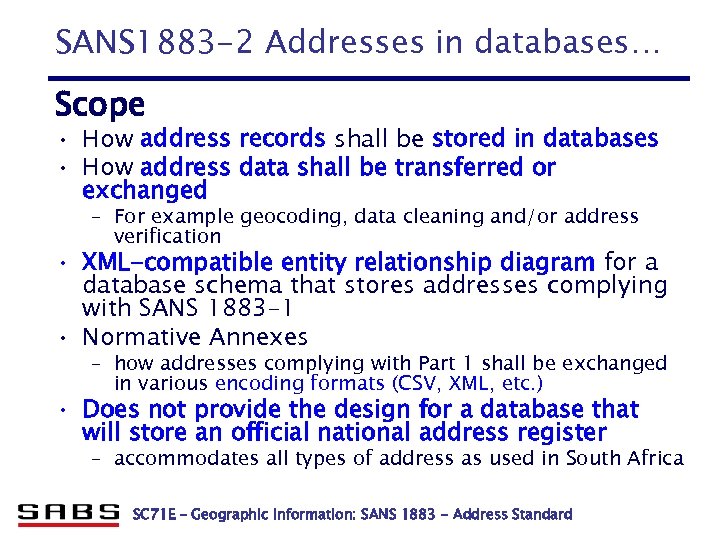 SANS1883-2 Addresses in databases…

Scope

• How address records shall be stored in databases
• How address data shall be transferred or exchanged
– For example geocoding, data cleaning and/or address verification
• XML-compatible entity relationship diagram for a database schema that stores addresses complying with SANS 1883-1
• Normative Annexes
– how addresses complying with Part 1 shall be exchanged in various encoding formats (CSV, XML, etc.)
• Does not provide the design for a database that will store an official national address register
– accommodates all types of address as used in South Africa

SABS SC71E – Geographic Information: SANS 1883 – Address Standard